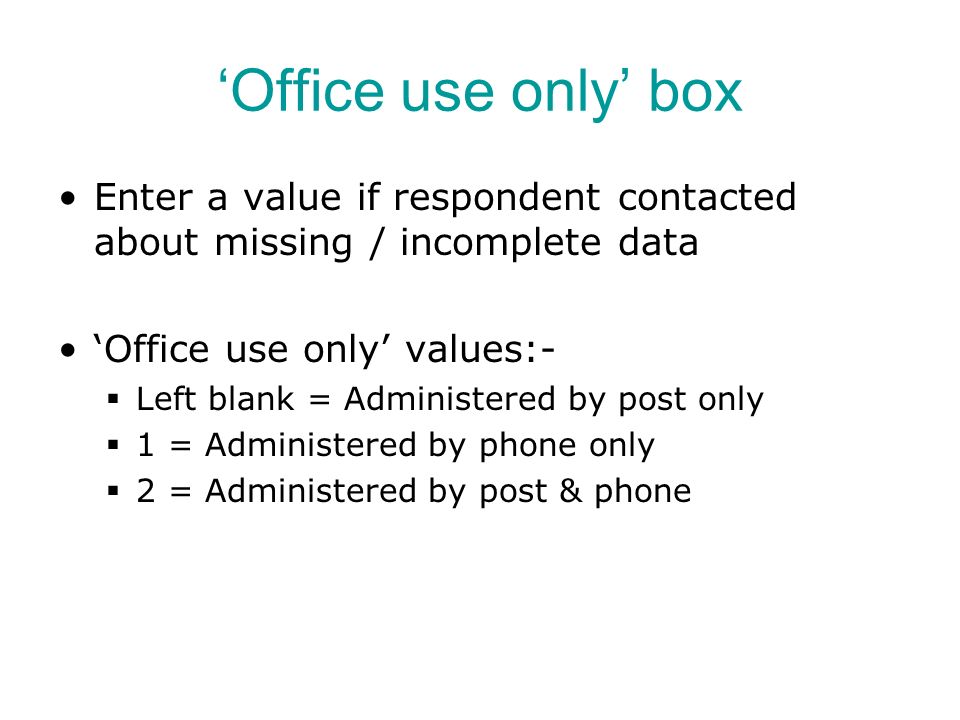 ‘Office use only’ box

• Enter a value if respondent contacted about missing / incomplete data

• ‘Office use only’ values:-
  ▪ Left blank = Administered by post only
  ▪ 1 = Administered by phone only
  ▪ 2 = Administered by post & phone